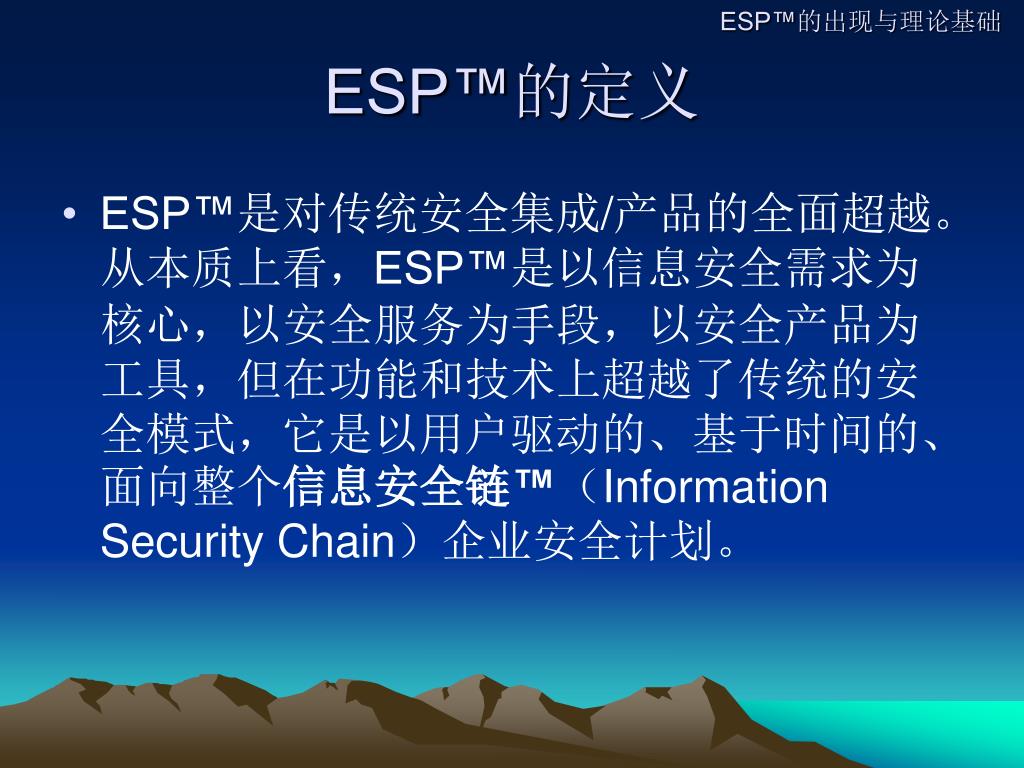 ESP™的出现与理论基础

ESP™的定义

• ESP™是对传统安全集成/产品的全面超越。从本质上看，ESP™是以信息安全需求为核心，以安全服务为手段，以安全产品为工具，但在功能和技术上超越了传统的安全模式，它是以用户驱动的、基于时间的、面向整个信息安全链™（Information Security Chain）企业安全计划。